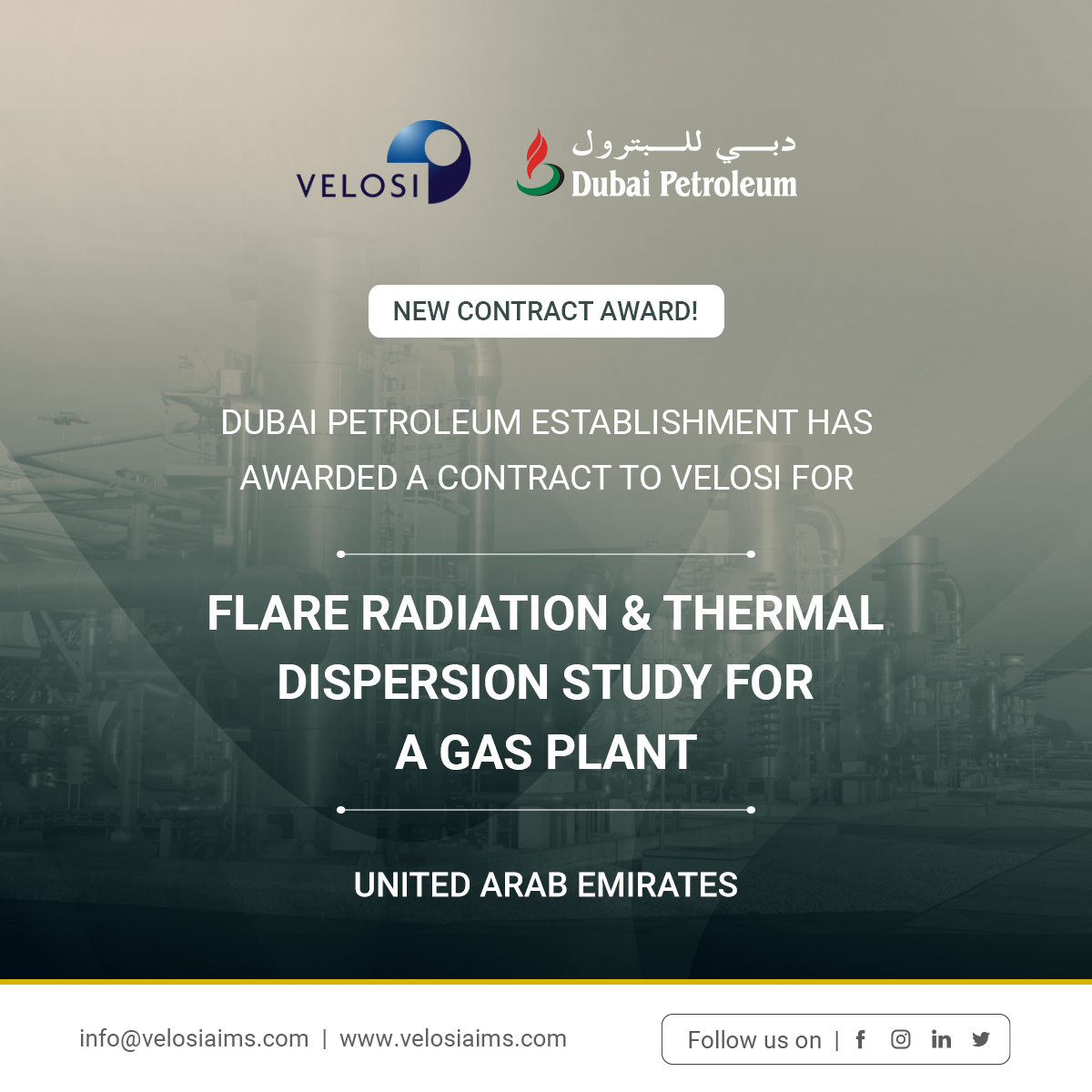 VELOSI

دبي للبترول
Dubai Petroleum

NEW CONTRACT AWARD!

DUBAI PETROLEUM ESTABLISHMENT HAS AWARDED A CONTRACT TO VELOSI FOR

FLARE RADIATION & THERMAL DISPERSION STUDY FOR A GAS PLANT

UNITED ARAB EMIRATES

info@velosiaims.com | www.velosiaims.com

Follow us on |